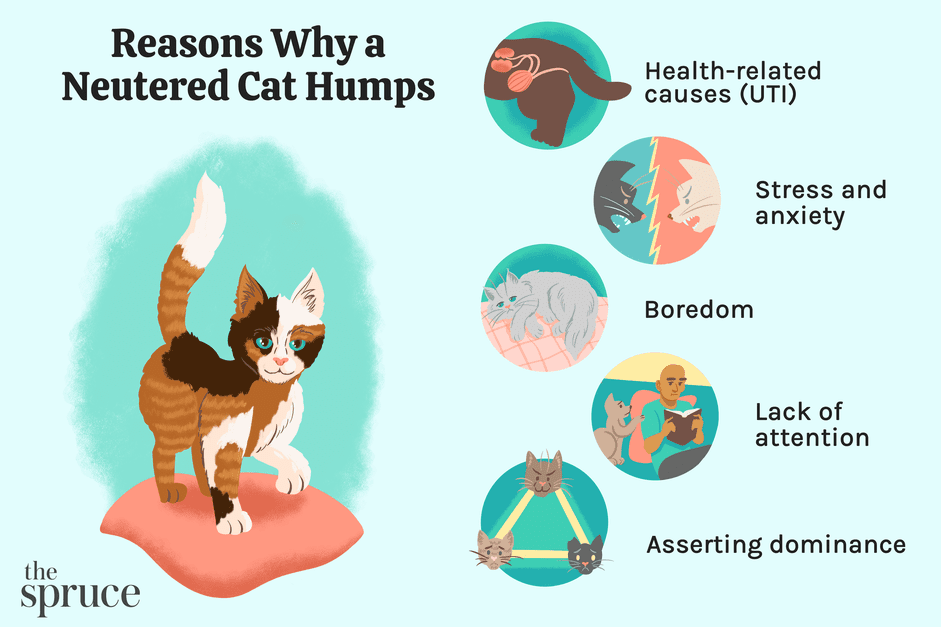 Reasons Why a Neutered Cat Humps

Health-related causes (UTI)

Stress and anxiety

Boredom

Lack of attention

Asserting dominance

the spruce